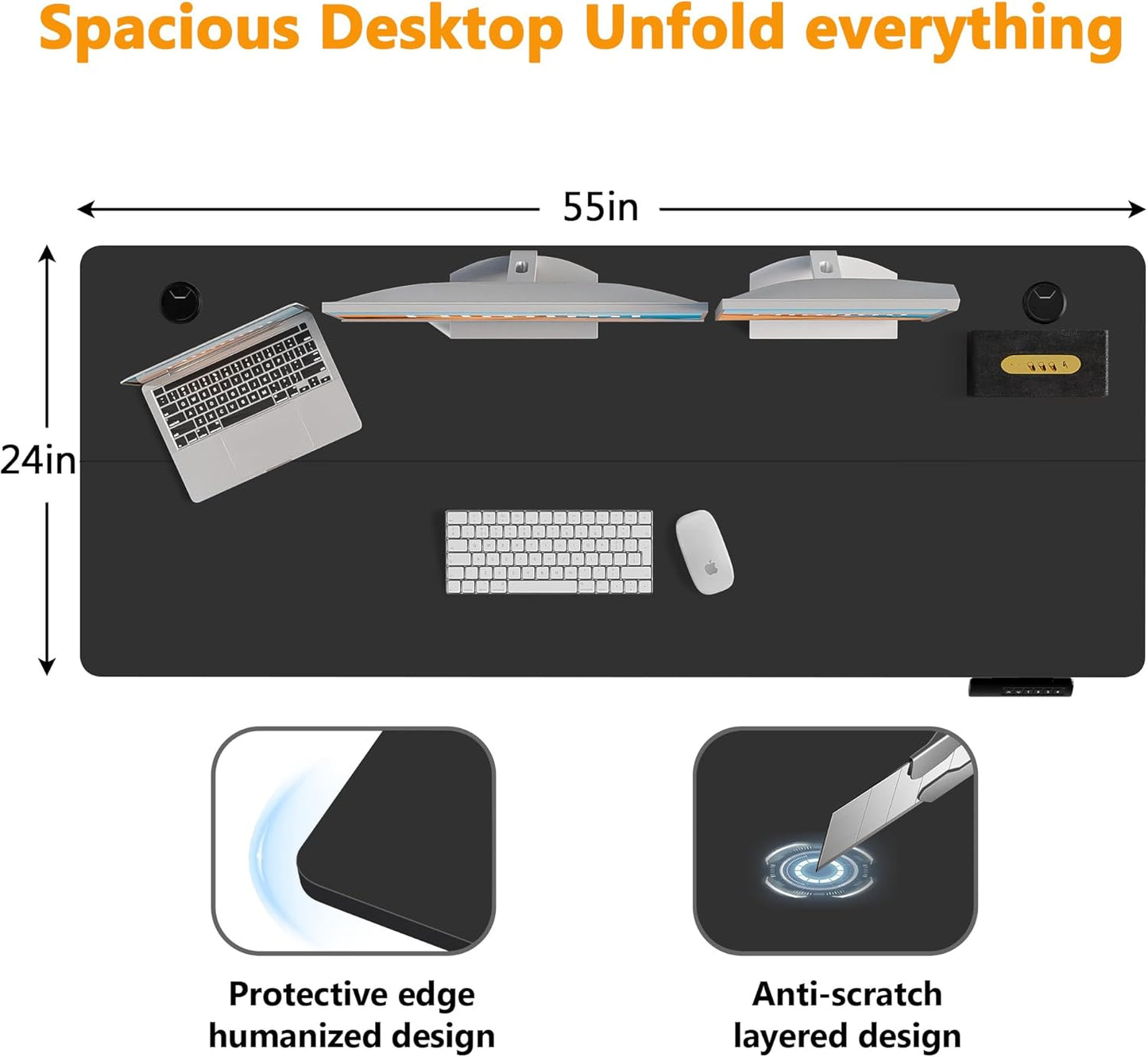 Spacious Desktop Unfold everything

55in

24in

Protective edge humanized design

Anti-scratch layered design